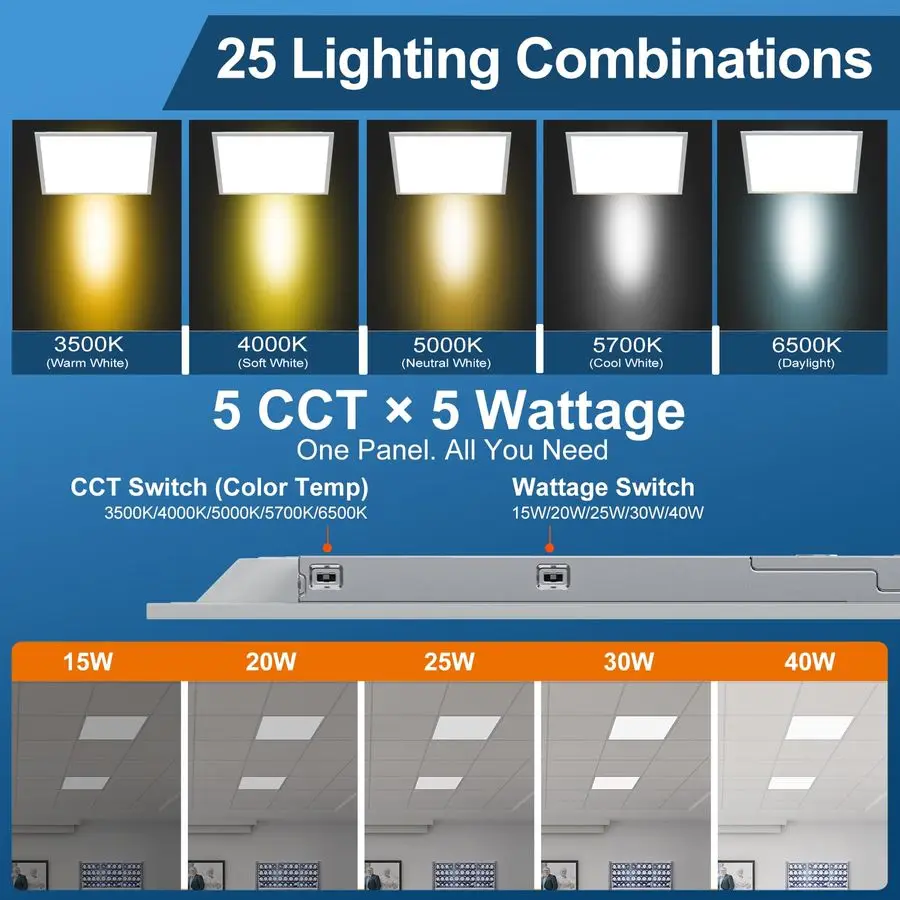 25 Lighting Combinations

3500K
(Warm White)

4000K
(Soft White)

5000K
(Neutral White)

5700K
(Cool White)

6500K
(Daylight)

5 CCT × 5 Wattage
One Panel. All You Need

CCT Switch (Color Temp)
3500K/4000K/5000K/5700K/6500K

Wattage Switch
15W/20W/25W/30W/40W

15W

20W

25W

30W

40W